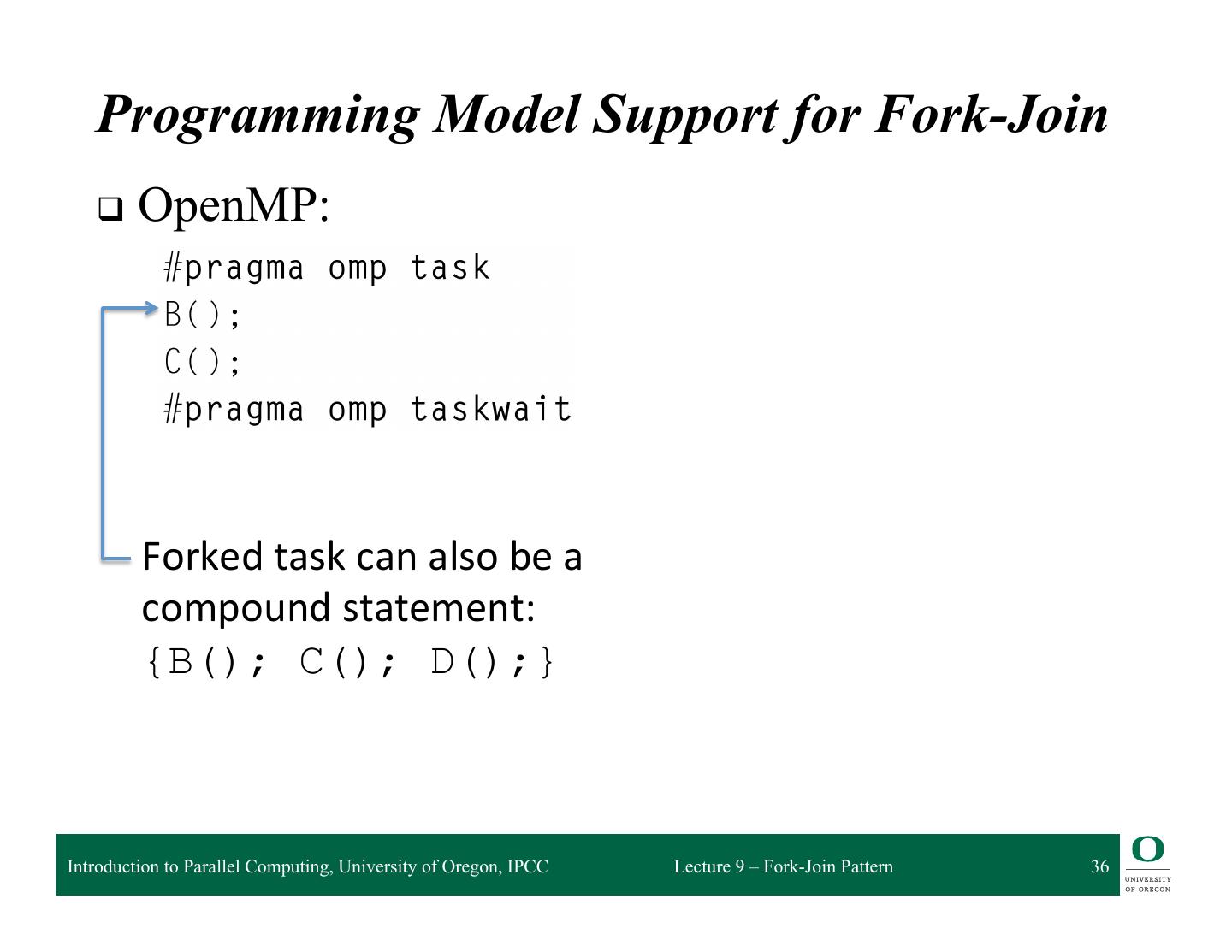 Programming Model Support for Fork-Join

❑ OpenMP:

#pragma omp task
B();
C();
#pragma omp taskwait

Forked task can also be a compound statement:
{B(); C(); D();}

Introduction to Parallel Computing, University of Oregon, IPCC Lecture 9 – Fork-Join Pattern 36

O
UNIVERSITY OF OREGON